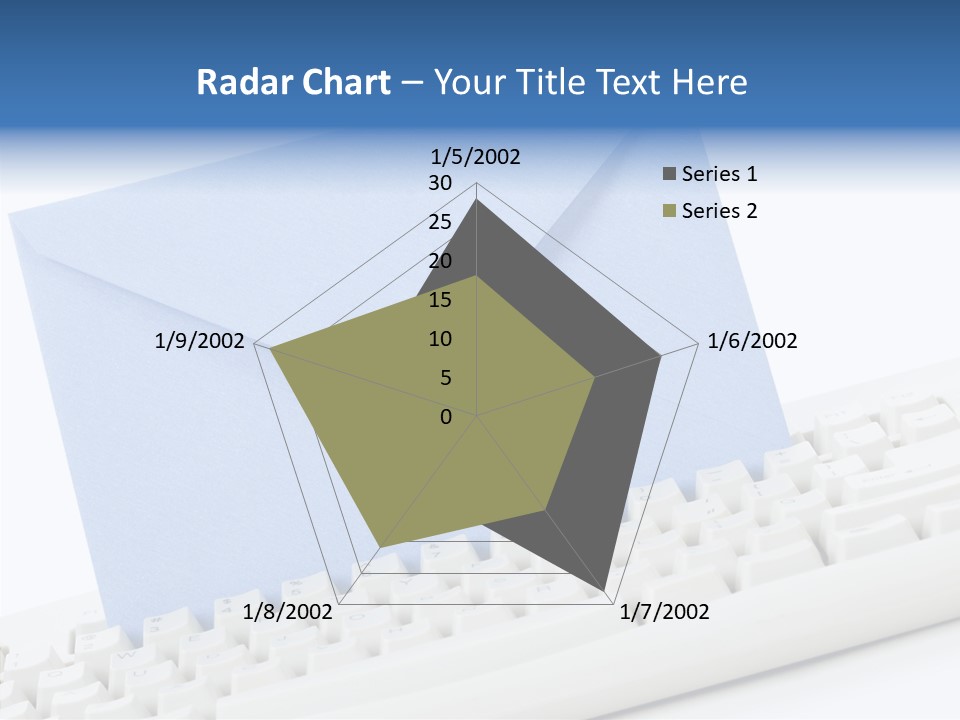 Radar Chart – Your Title Text Here

1/5/2002
30
25
20
15
10
5
0
1/6/2002
1/7/2002
1/8/2002
1/9/2002

Series 1
Series 2